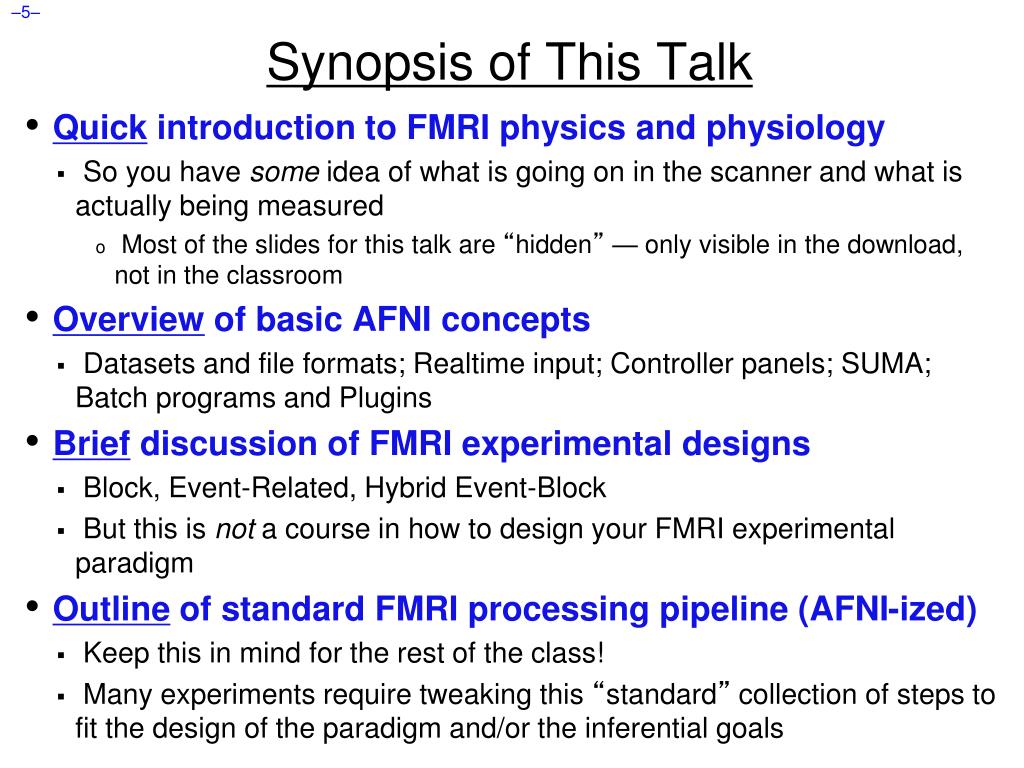 –5–

Synopsis of This Talk

• Quick introduction to FMRI physics and physiology
  ▪ So you have some idea of what is going on in the scanner and what is actually being measured
    o Most of the slides for this talk are “hidden” — only visible in the download, not in the classroom

• Overview of basic AFNI concepts
  ▪ Datasets and file formats; Realtime input; Controller panels; SUMA; Batch programs and Plugins

• Brief discussion of FMRI experimental designs
  ▪ Block, Event-Related, Hybrid Event-Block
  ▪ But this is not a course in how to design your FMRI experimental paradigm

• Outline of standard FMRI processing pipeline (AFNI-ized)
  ▪ Keep this in mind for the rest of the class!
  ▪ Many experiments require tweaking this “standard” collection of steps to fit the design of the paradigm and/or the inferential goals